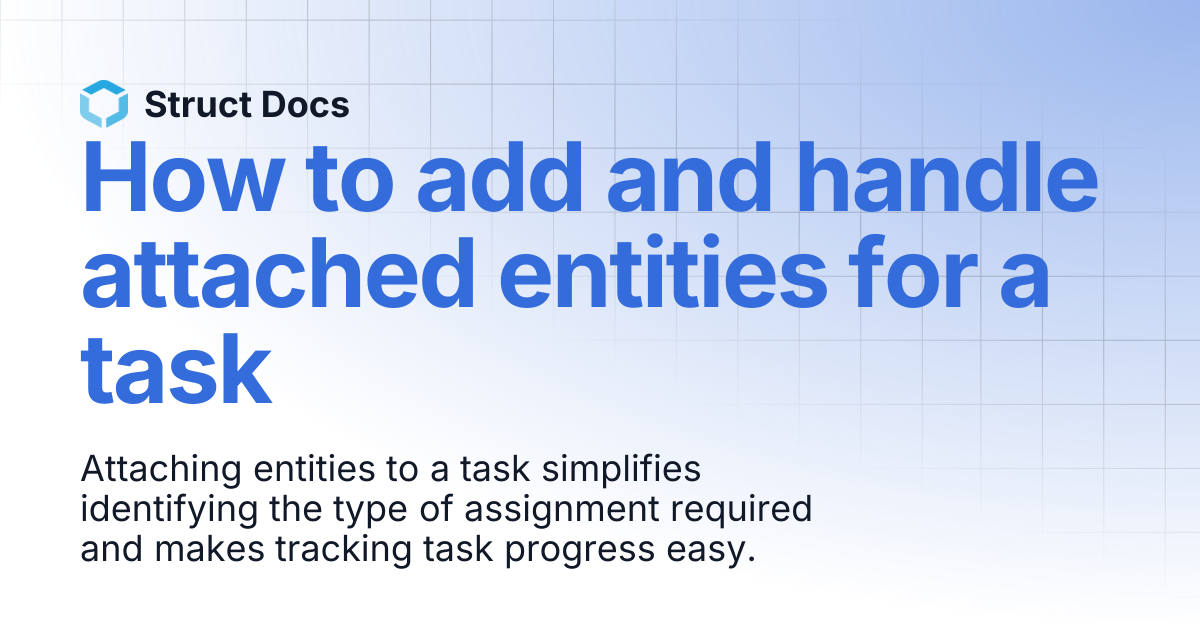 Struct Docs

How to add and handle attached entities for a task

Attaching entities to a task simplifies identifying the type of assignment required and makes tracking task progress easy.